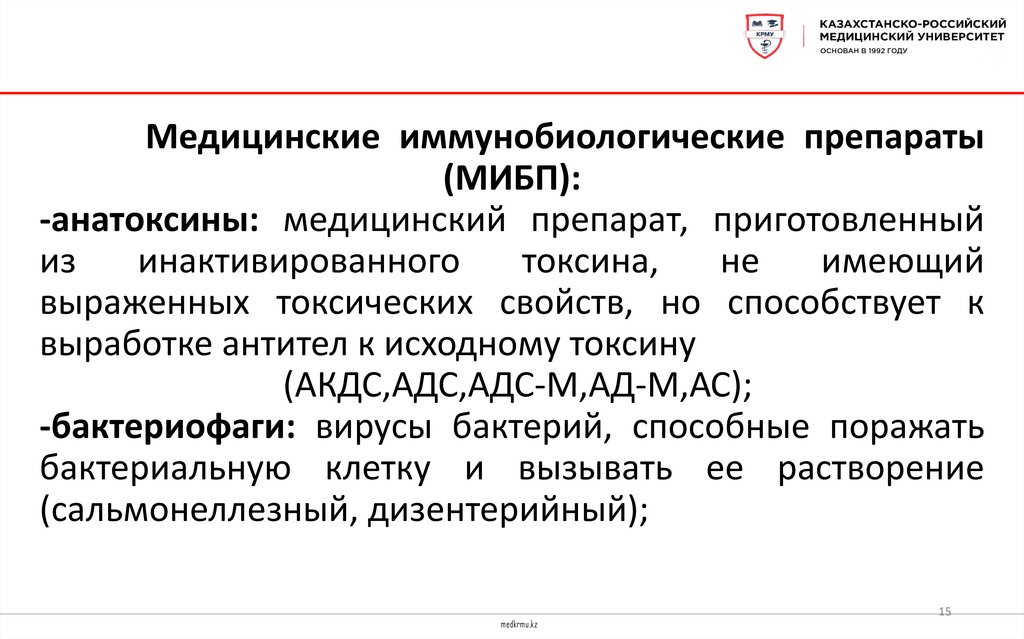 КРМУ

КАЗАХСТАНСКО-РОССИЙСКИЙ МЕДИЦИНСКИЙ УНИВЕРСИТЕТ
ОСНОВАН В 1992 ГОДУ

Медицинские иммунобиологические препараты (МИБП):

-анатоксины: медицинский препарат, приготовленный из инактивированного токсина, не имеющий выраженных токсических свойств, но способствует к выработке антител к исходному токсину (АКДС,АДС,АДС-М,АД-М,АС);

-бактериофаги: вирусы бактерий, способные поражать бактериальную клетку и вызывать ее растворение (сальмонеллезный, дизентерийный);

15

medkrmu.kz